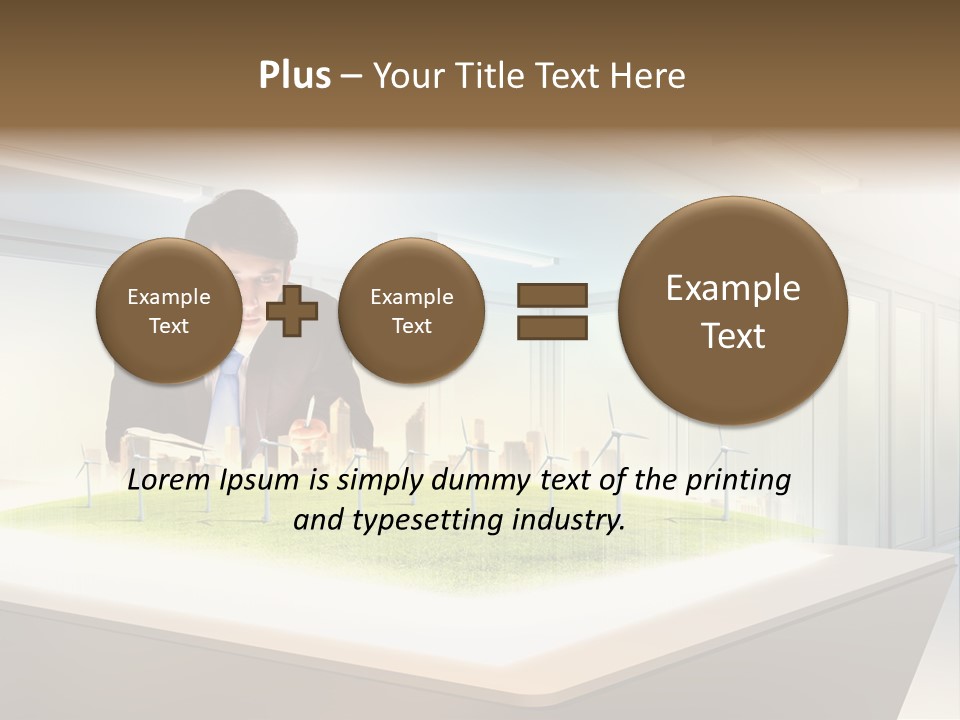 Plus – Your Title Text Here

Example Text

Example Text

Example Text

Lorem Ipsum is simply dummy text of the printing and typesetting industry.